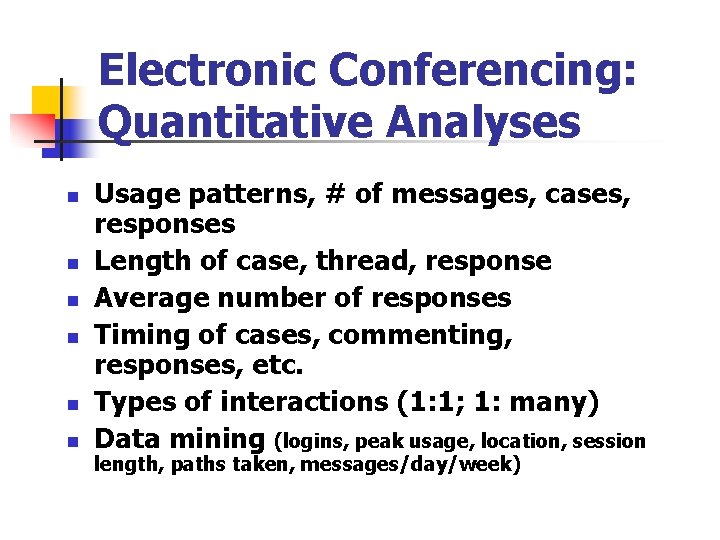 Electronic Conferencing: Quantitative Analyses

- Usage patterns, # of messages, cases, responses
- Length of case, thread, response
- Average number of responses
- Timing of cases, commenting, responses, etc.
- Types of interactions (1:1; 1: many)
- Data mining (logins, peak usage, location, session length, paths taken, messages/day/week)